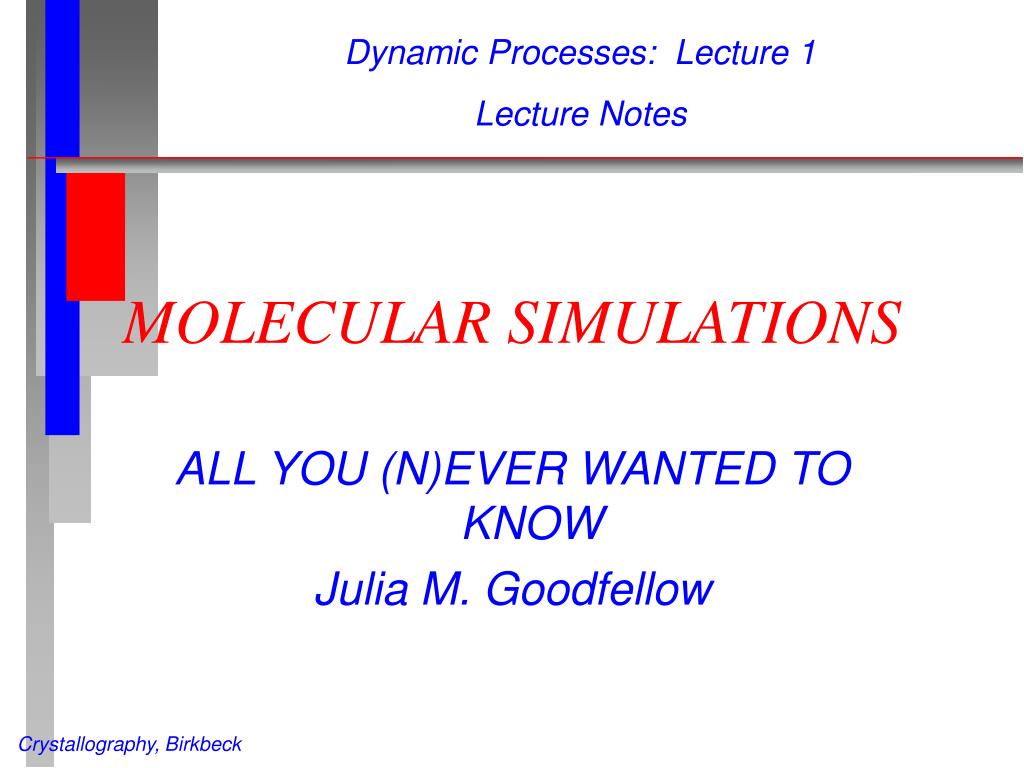 Dynamic Processes: Lecture 1

Lecture Notes

MOLECULAR SIMULATIONS

ALL YOU (N)EVER WANTED TO KNOW

Julia M. Goodfellow

Crystallography, Birkbeck